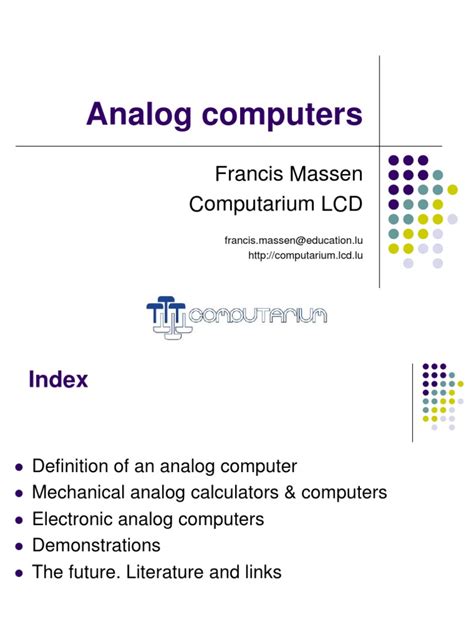 Analog computers

Francis Massen
Computarium LCD

francis.massen@education.lu
http://computarium.lcd.lu

COMPUTARIUM

Index

- Definition of an analog computer
- Mechanical analog calculators & computers
- Electronic analog computers
- Demonstrations
- The future. Literature and links